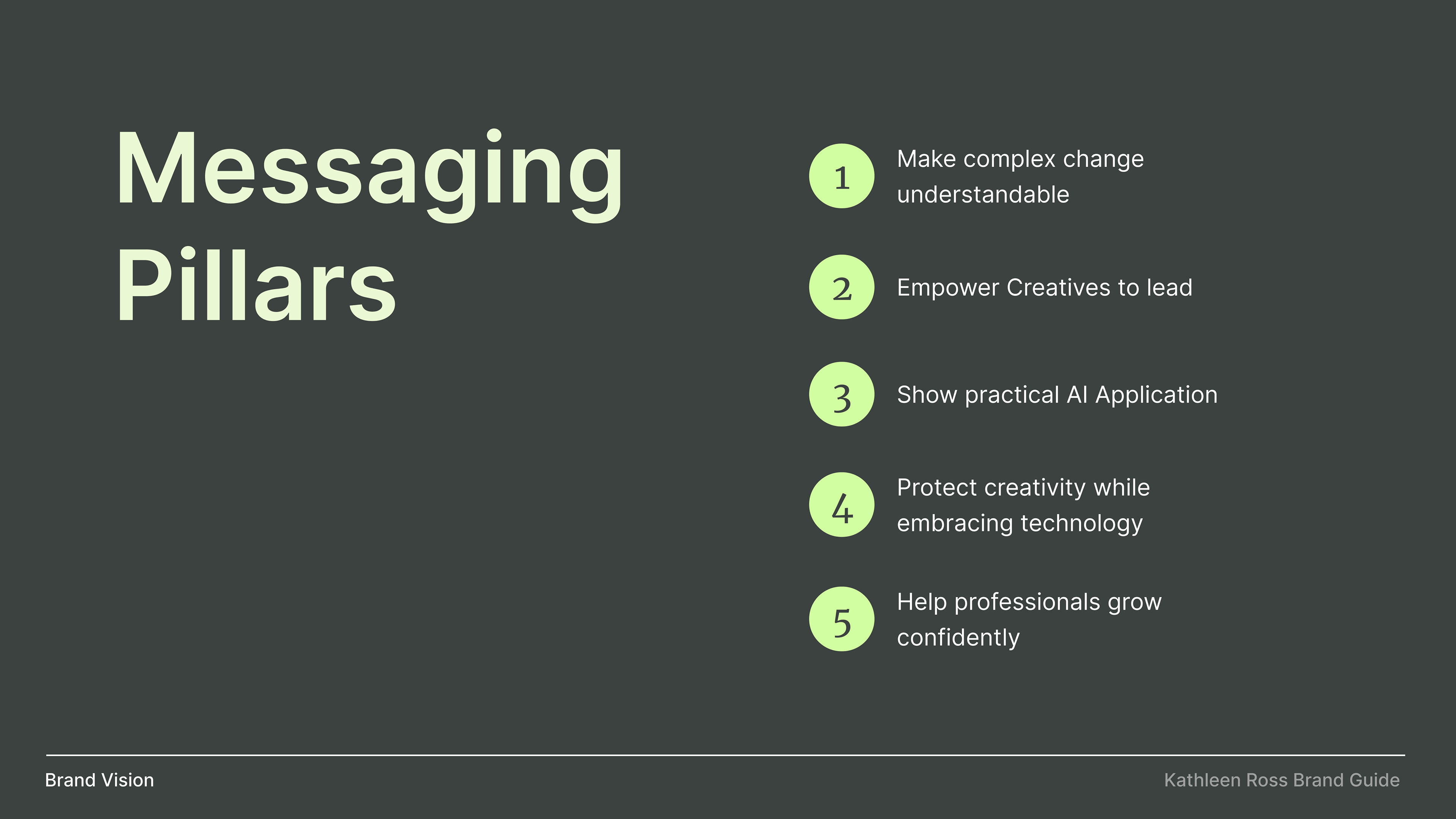 Messaging Pillars

1 Make complex change understandable

2 Empower Creatives to lead

3 Show practical AI Application

4 Protect creativity while embracing technology

5 Help professionals grow confidently

Brand Vision

Kathleen Ross Brand Guide